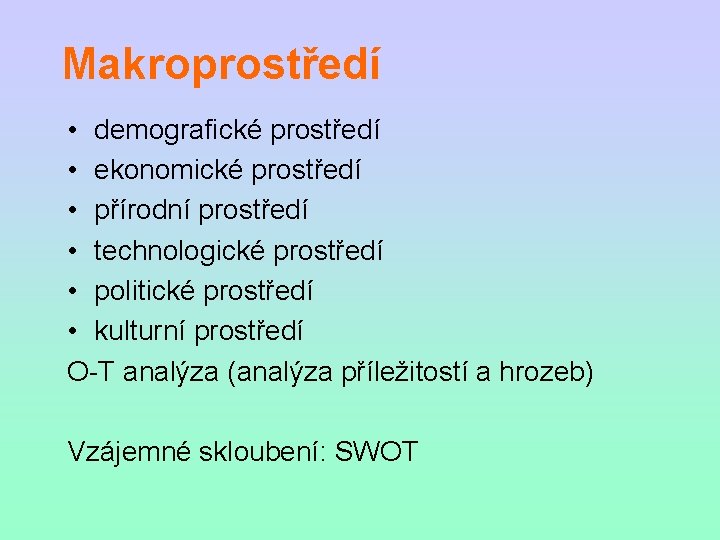 Makroprostředí

• demografické prostředí
• ekonomické prostředí
• přírodní prostředí
• technologické prostředí
• politické prostředí
• kulturní prostředí
O-T analýza (analýza příležitostí a hrozeb)

Vzájemné skloubení: SWOT